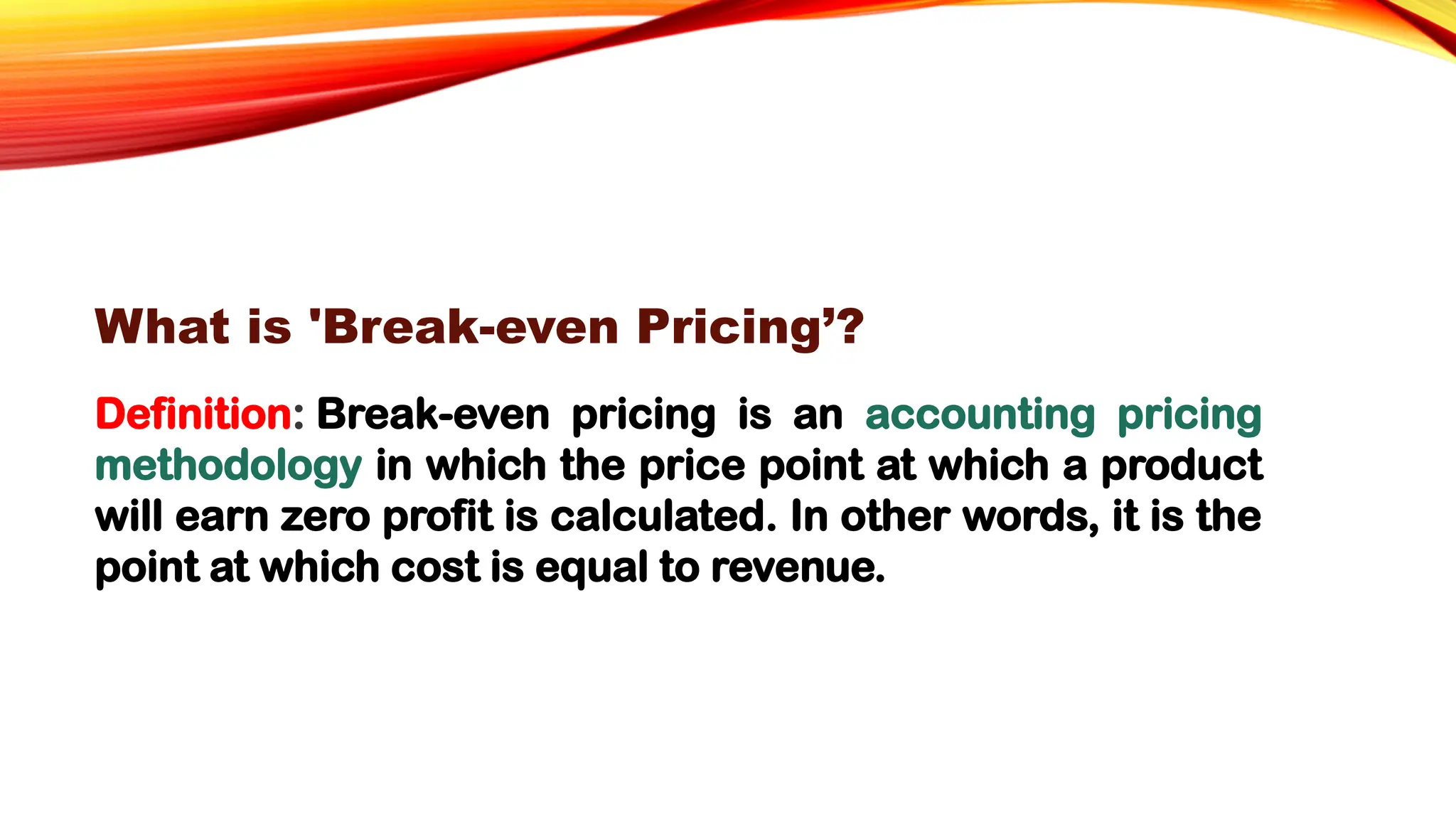 What is 'Break-even Pricing’?

Definition: Break-even pricing is an accounting pricing methodology in which the price point at which a product will earn zero profit is calculated. In other words, it is the point at which cost is equal to revenue.